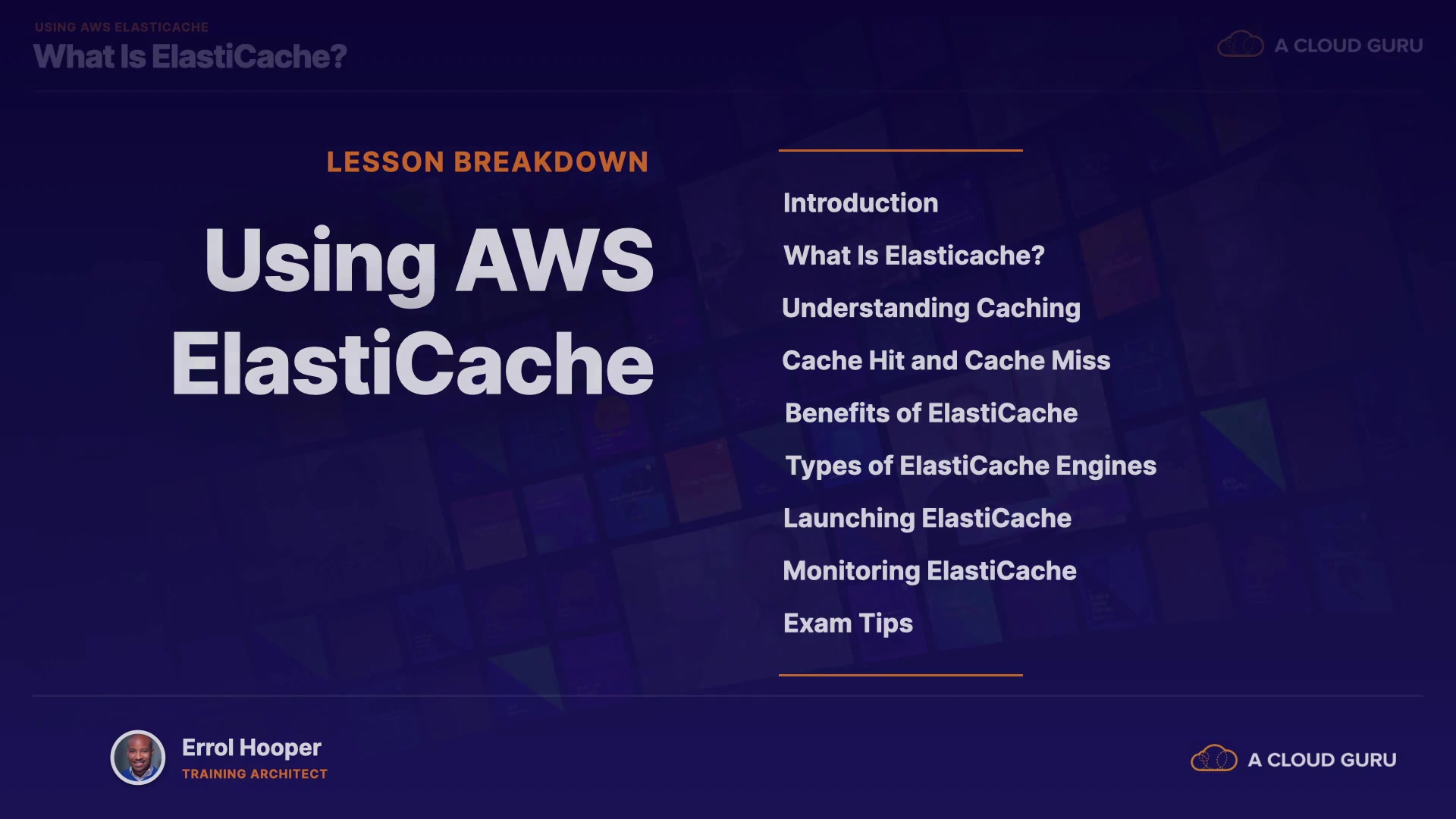 USING AWS ELASTICACHE

What Is ElastiCache?

A CLOUD GURU

LESSON BREAKDOWN

Using AWS ElastiCache

Introduction

What Is Elasticache?

Understanding Caching

Cache Hit and Cache Miss

Benefits of ElastiCache

Types of ElastiCache Engines

Launching ElastiCache

Monitoring ElastiCache

Exam Tips

Errol Hooper
TRAINING ARCHITECT

A CLOUD GURU